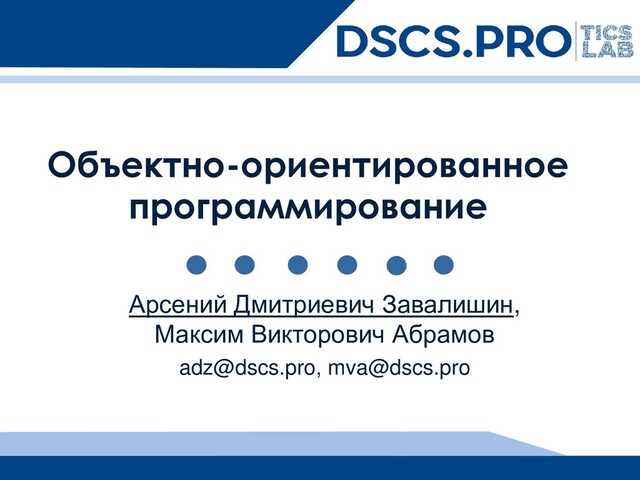 DSCS.PRO TICS LAB

Объектно-ориентированное программирование

Арсений Дмитриевич Завалишин, Максим Викторович Абрамов
adz@dscs.pro, mva@dscs.pro